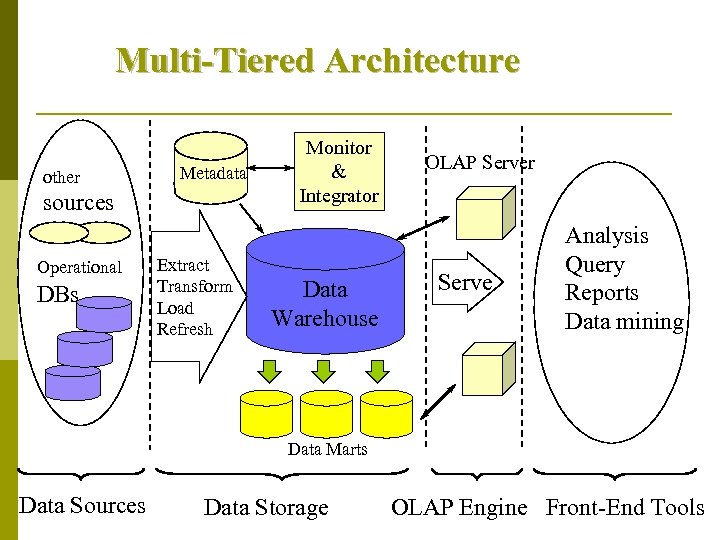 Multi-Tiered Architecture

other sources

Operational DBs

Metadata

Monitor & Integrator

Extract Transform Load Refresh

Data Warehouse

Data Marts

OLAP Server

Serve

Analysis Query Reports Data mining

Data Sources

Data Storage

OLAP Engine

Front-End Tools